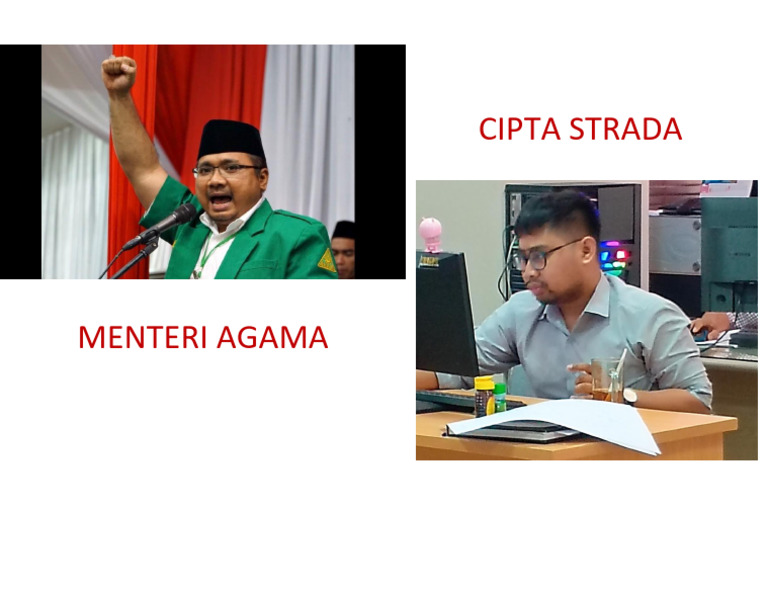 CIPTA STRADA

MENTERI AGAMA